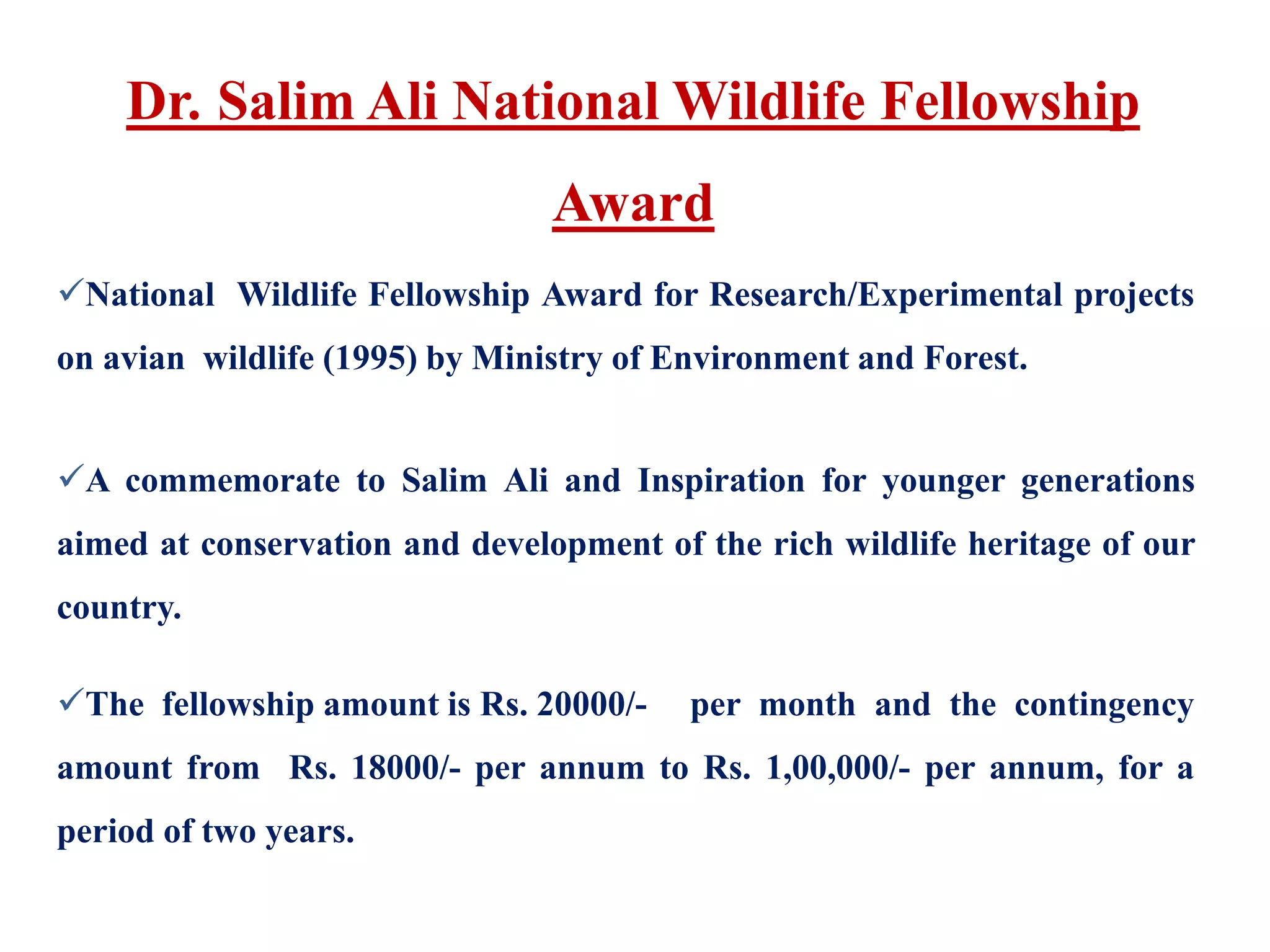 Dr. Salim Ali National Wildlife Fellowship Award

✓National Wildlife Fellowship Award for Research/Experimental projects on avian wildlife (1995) by Ministry of Environment and Forest.

✓A commemorate to Salim Ali and Inspiration for younger generations aimed at conservation and development of the rich wildlife heritage of our country.

✓The fellowship amount is Rs. 20000/- per month and the contingency amount from Rs. 18000/- per annum to Rs. 1,00,000/- per annum, for a period of two years.